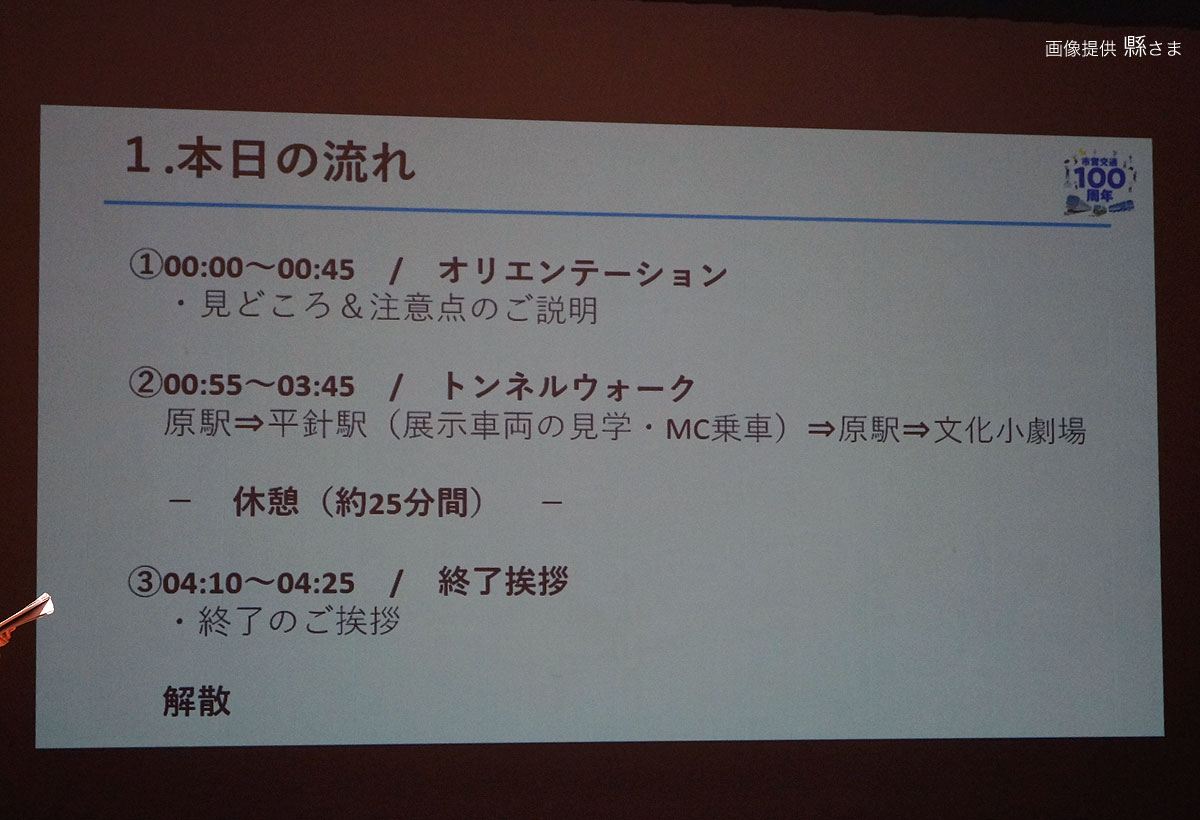 画像提供 縣さま

1.本日の流れ

市営交通 100 周年

①00:00～00:45　/　オリエンテーション
・見どころ＆注意点のご説明

②00:55～03:45　/　トンネルウォーク
原駅⇒平針駅（展示車両の見学・MC乗車）⇒原駅⇒文化小劇場

－　休憩（約25分間）　－

③04:10～04:25　/　終了挨拶
・終了のご挨拶

解散